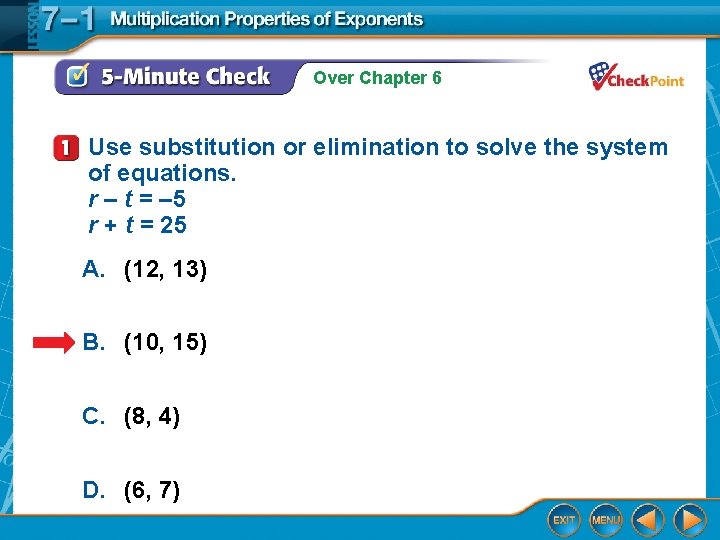 LESSON 7–1 Multiplication Properties of Exponents

5-Minute Check Over Chapter 6

CheckPoint

1 Use substitution or elimination to solve the system of equations.
$r - t = -5$
$r + t = 25$

A. (12, 13)

B. (10, 15)

C. (8, 4)

D. (6, 7)

EXIT MENU